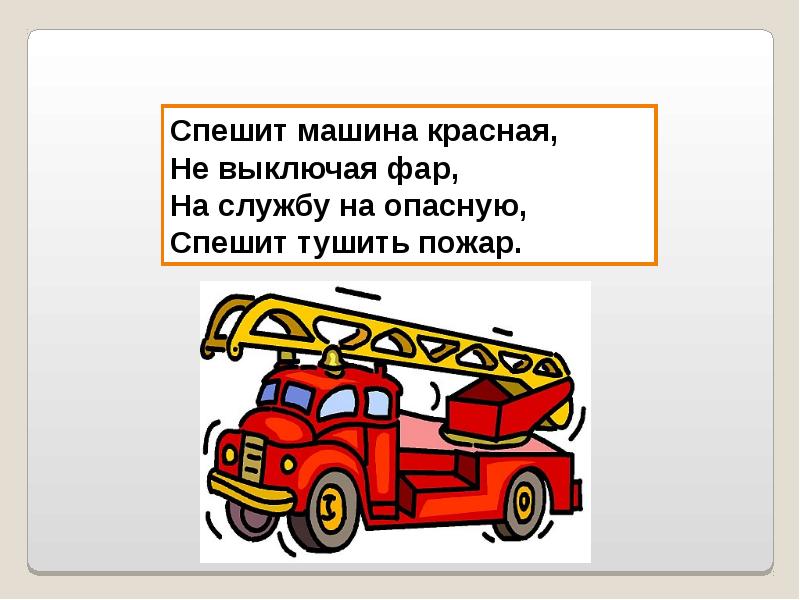 Спешит машина красная,
Не выключая фар,
На службу на опасную,
Спешит тушить пожар.